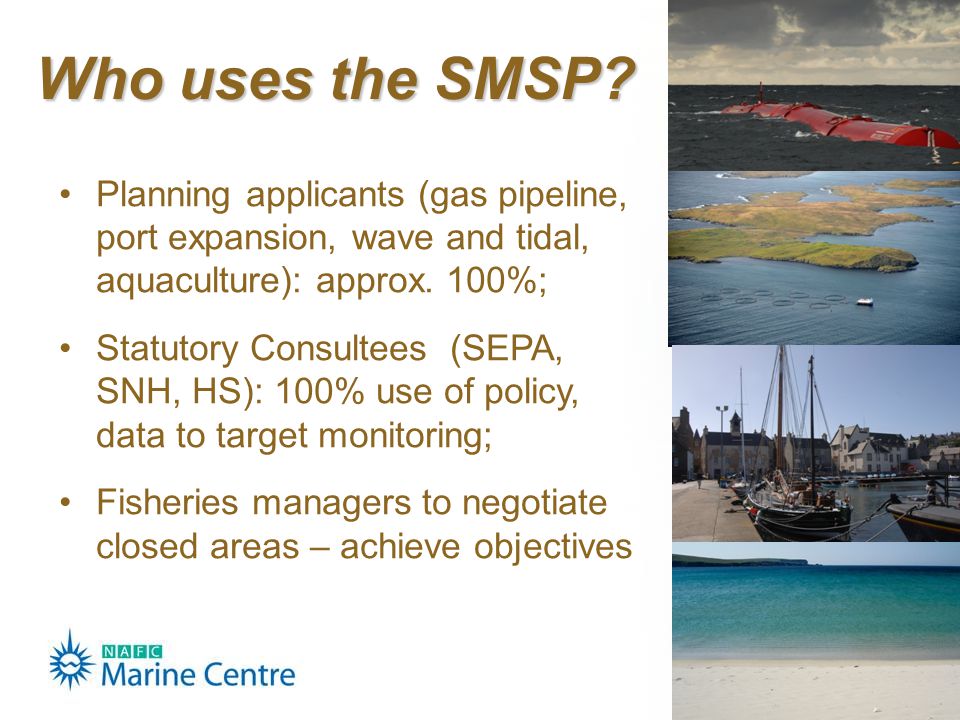 Who uses the SMSP?

• Planning applicants (gas pipeline, port expansion, wave and tidal, aquaculture): approx. 100%;

• Statutory Consultees (SEPA, SNH, HS): 100% use of policy, data to target monitoring;

• Fisheries managers to negotiate closed areas – achieve objectives

NAFC
Marine Centre